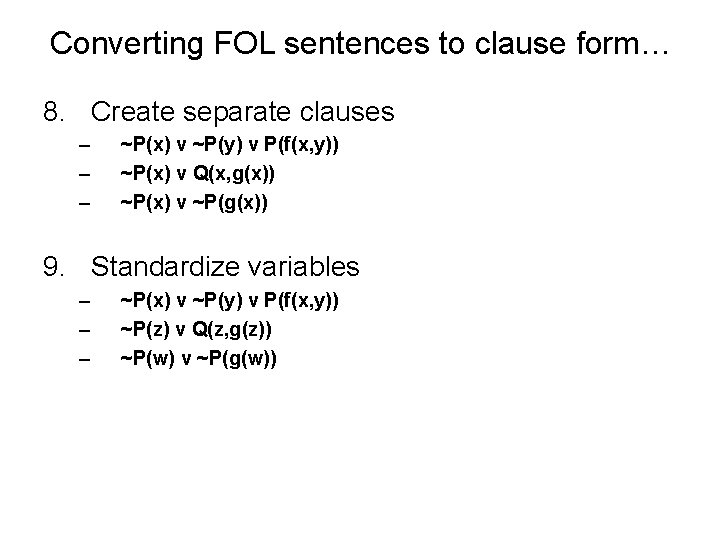 Converting FOL sentences to clause form…

8. Create separate clauses
– ~P(x) v ~P(y) v P(f(x,y))
– ~P(x) v Q(x,g(x))
– ~P(x) v ~P(g(x))

9. Standardize variables
– ~P(x) v ~P(y) v P(f(x,y))
– ~P(z) v Q(z,g(z))
– ~P(w) v ~P(g(w))